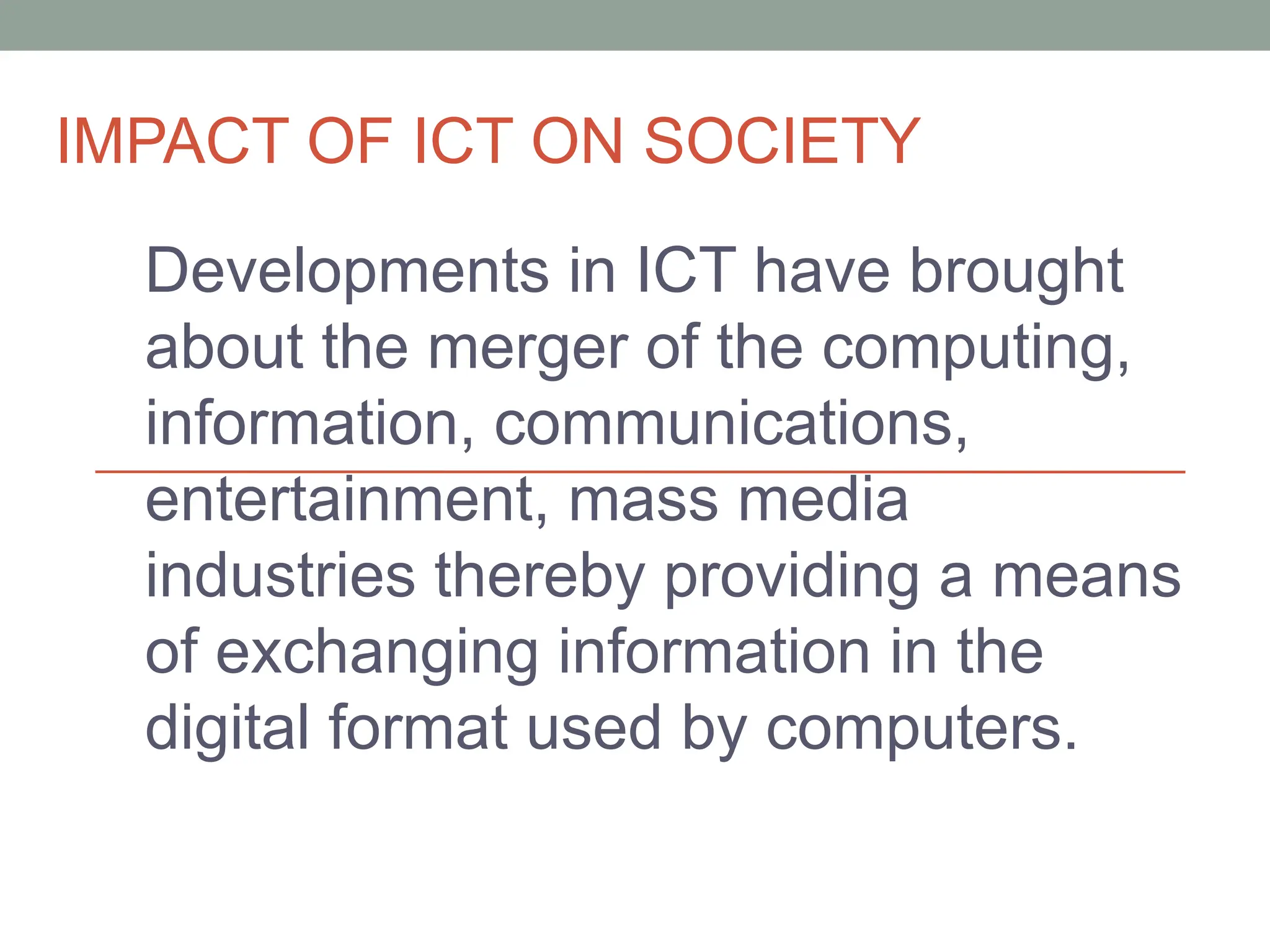 IMPACT OF ICT ON SOCIETY

Developments in ICT have brought about the merger of the computing, information, communications, entertainment, mass media industries thereby providing a means of exchanging information in the digital format used by computers.